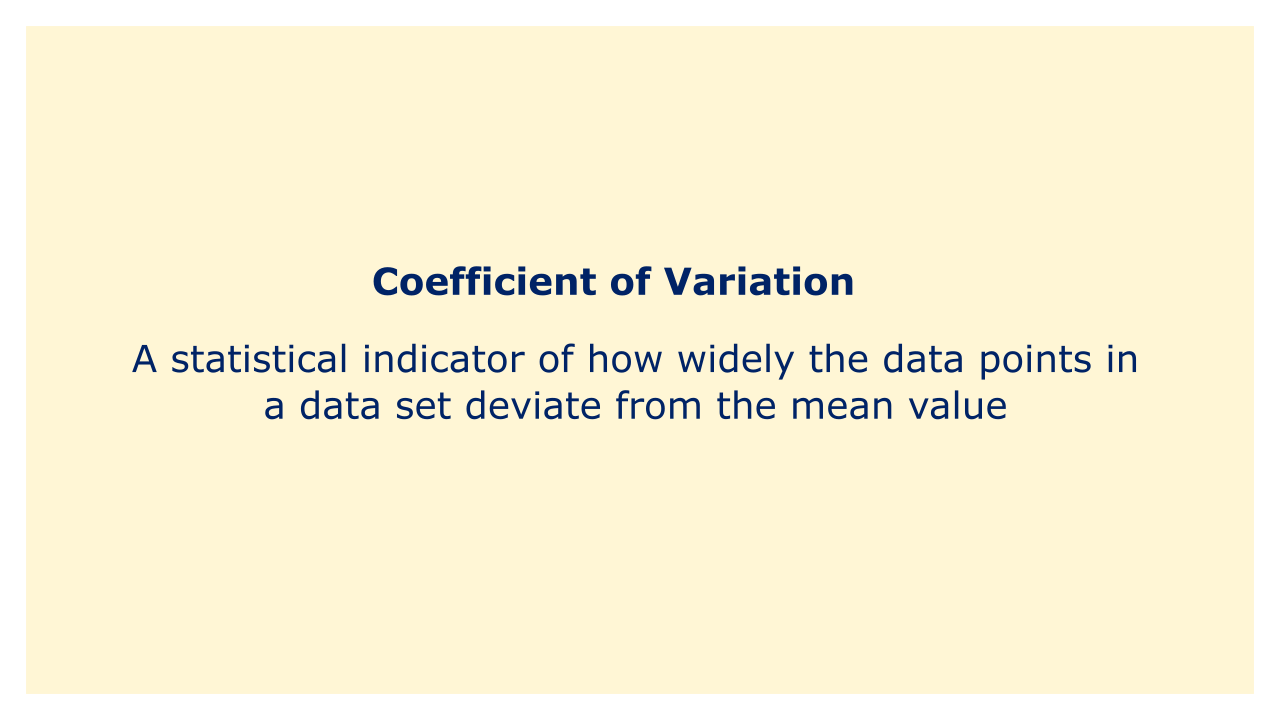 Coefficient of Variation

A statistical indicator of how widely the data points in a data set deviate from the mean value